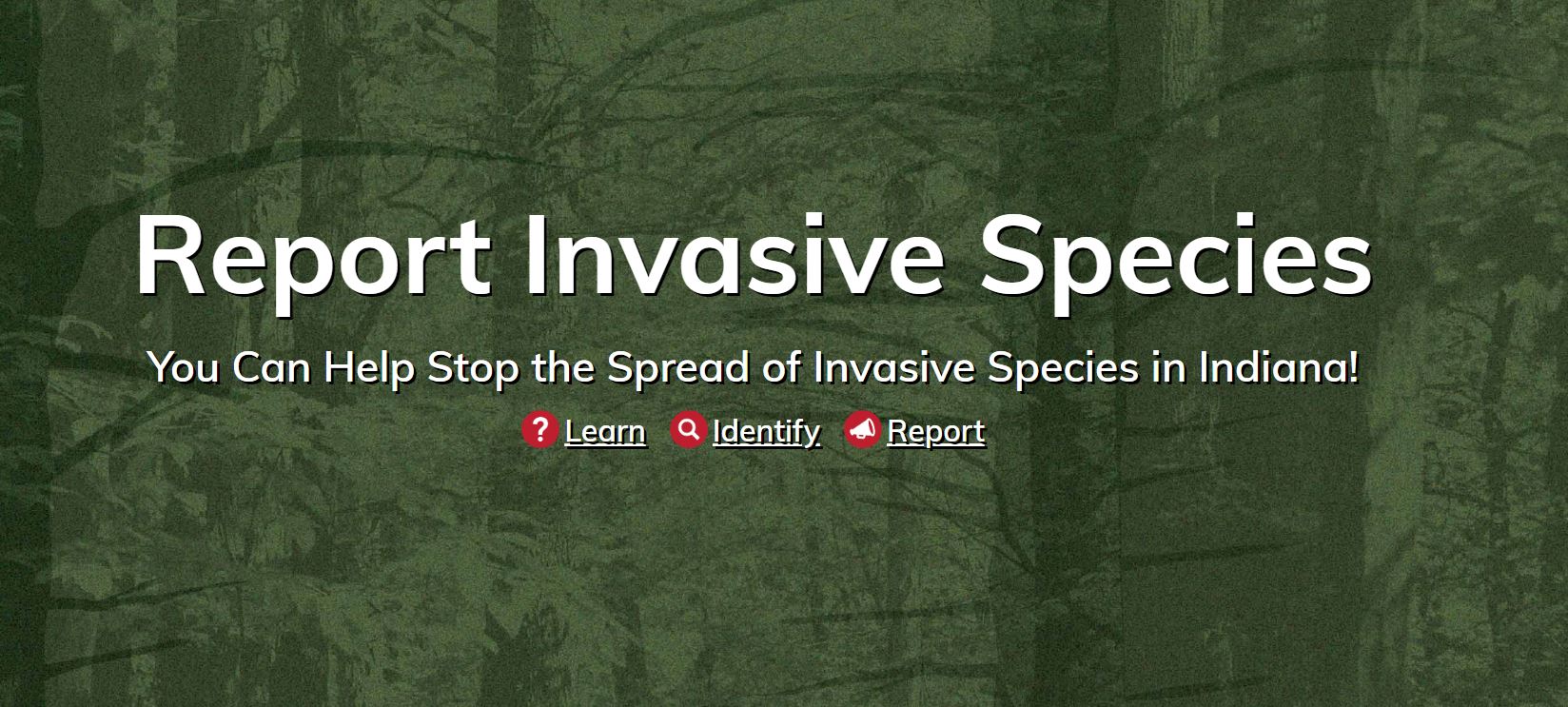 Report Invasive Species

You Can Help Stop the Spread of Invasive Species in Indiana!

Learn Identify Report